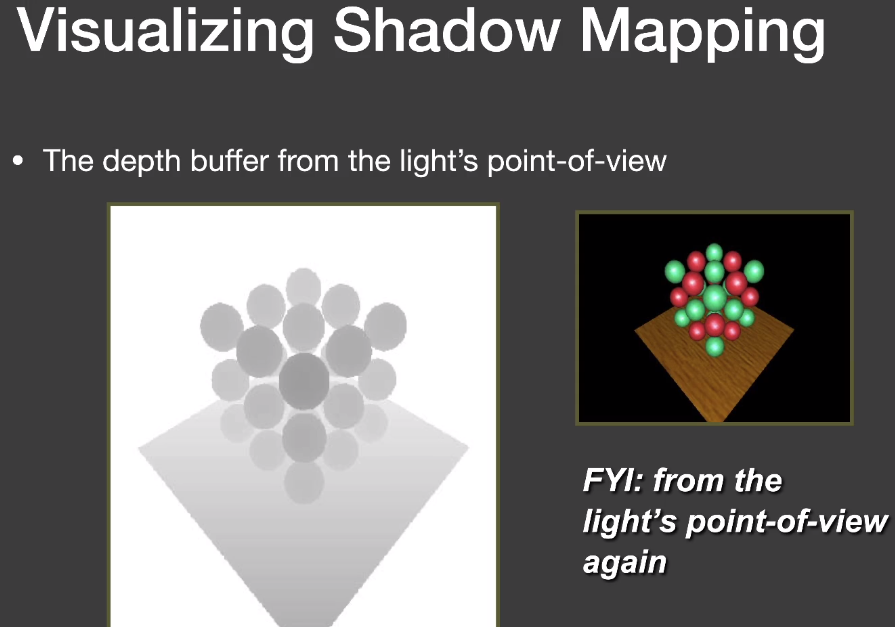 Visualizing Shadow Mapping

• The depth buffer from the light's point-of-view

FYI: from the light's point-of-view again